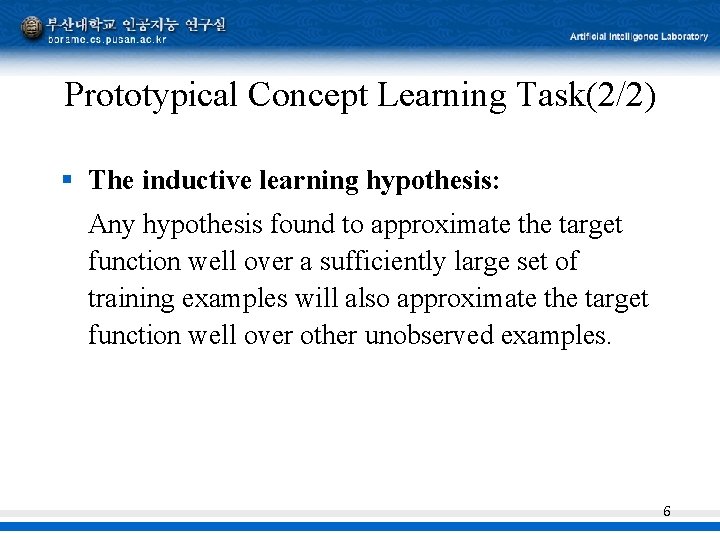 부산대학교 인공지능 연구실
borame.cs.pusan.ac.kr

Artificial Intelligence Laboratory

Prototypical Concept Learning Task(2/2)

▪ The inductive learning hypothesis:

Any hypothesis found to approximate the target function well over a sufficiently large set of training examples will also approximate the target function well over other unobserved examples.

6